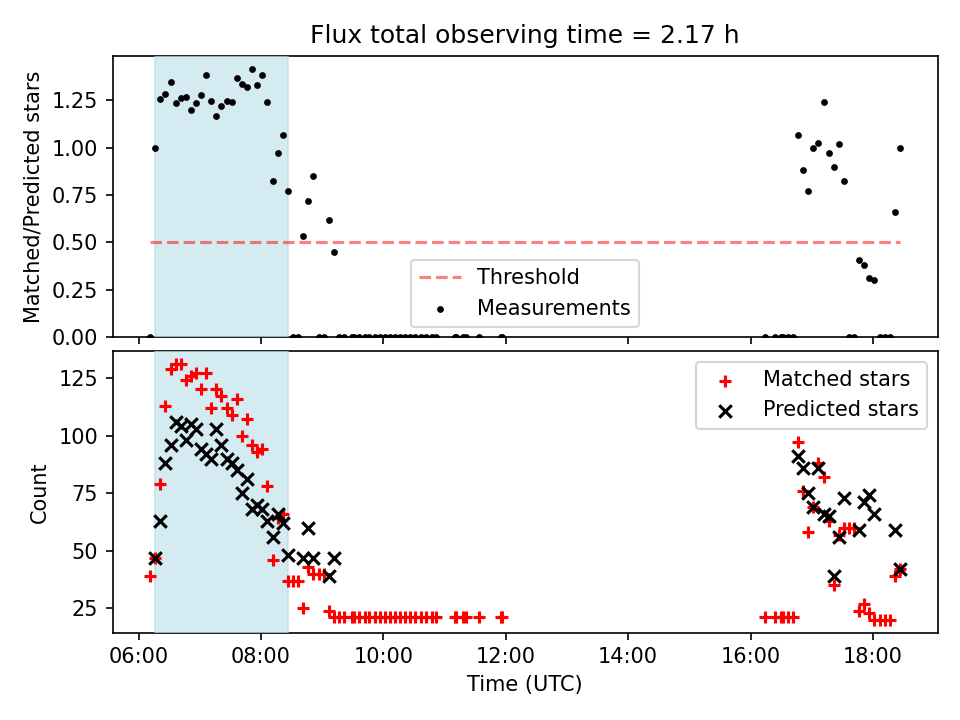 Flux total observing time = 2.17 h

Matched/Predicted stars

1.25
1.00
0.75
0.50
0.25
0.00

Threshold
Measurements

Count

125
100
75
50
25

Matched stars
Predicted stars

06:00
08:00
10:00
12:00
14:00
16:00
18:00

Time (UTC)